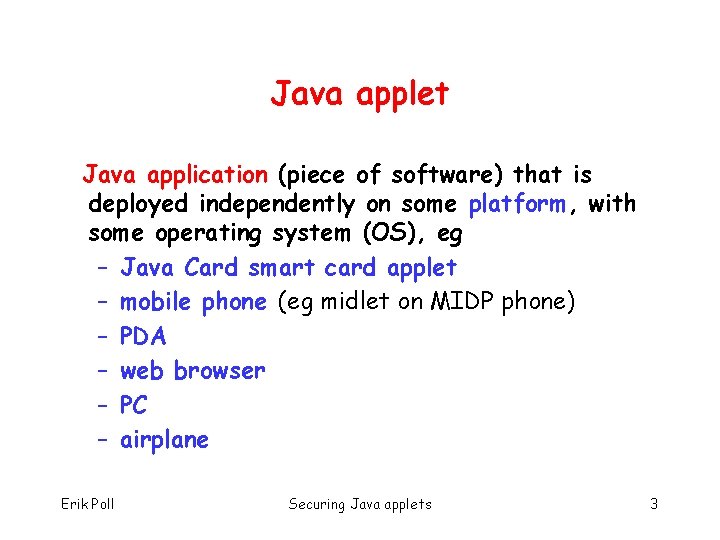 Java applet

Java application (piece of software) that is deployed independently on some platform, with some operating system (OS), eg

– Java Card smart card applet
– mobile phone (eg midlet on MIDP phone)
– PDA
– web browser
– PC
– airplane

Erik Poll

Securing Java applets

3